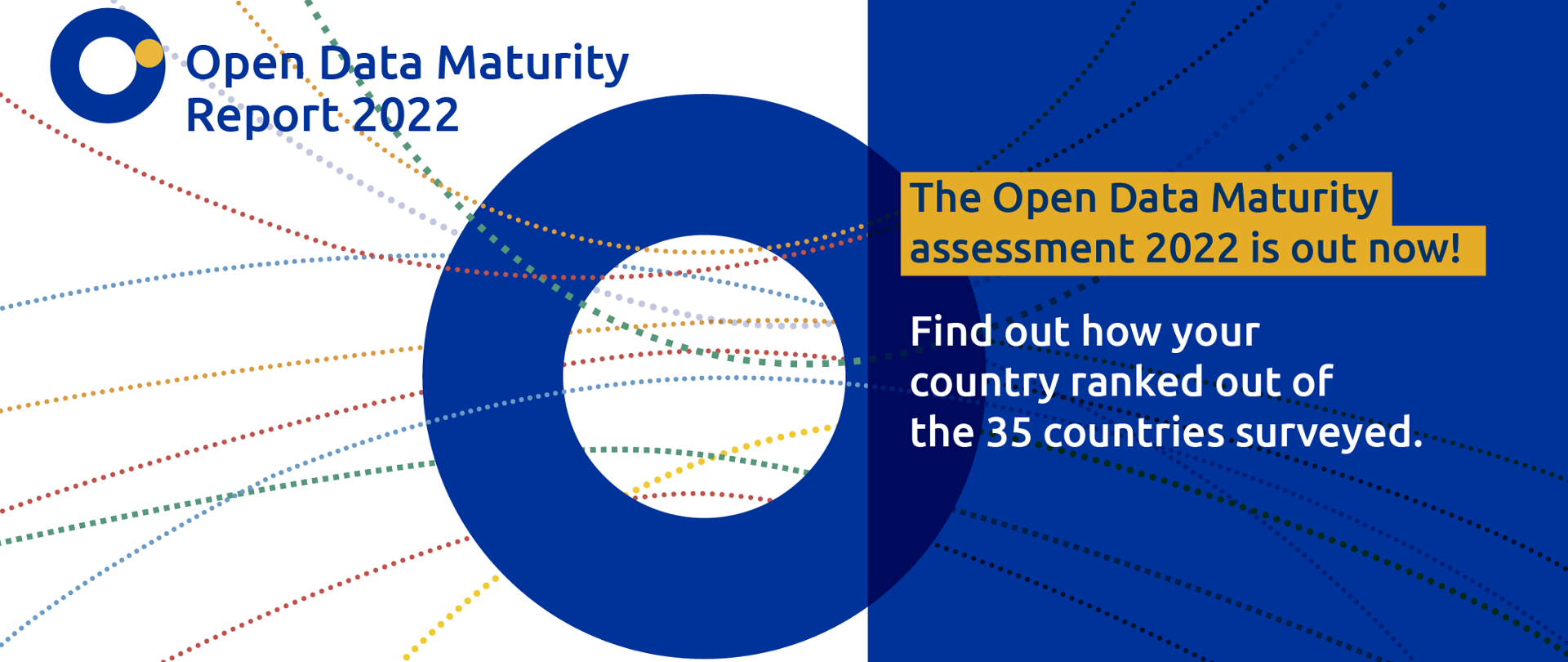 Open Data Maturity Report 2022

The Open Data Maturity assessment 2022 is out now!

Find out how your country ranked out of the 35 countries surveyed.